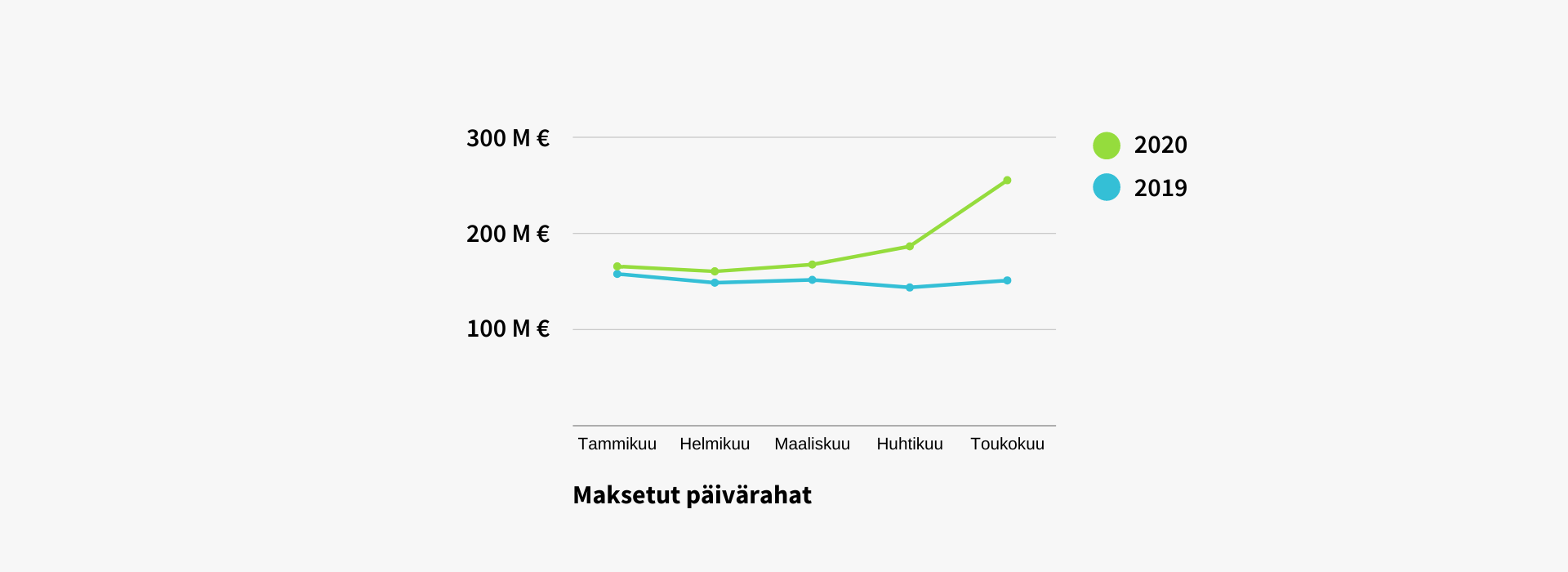 300 M €
200 M €
100 M €

2020
2019

Tammikuu Helmikuu Maaliskuu Huhtikuu Toukokuu

Maksetut päivärahat